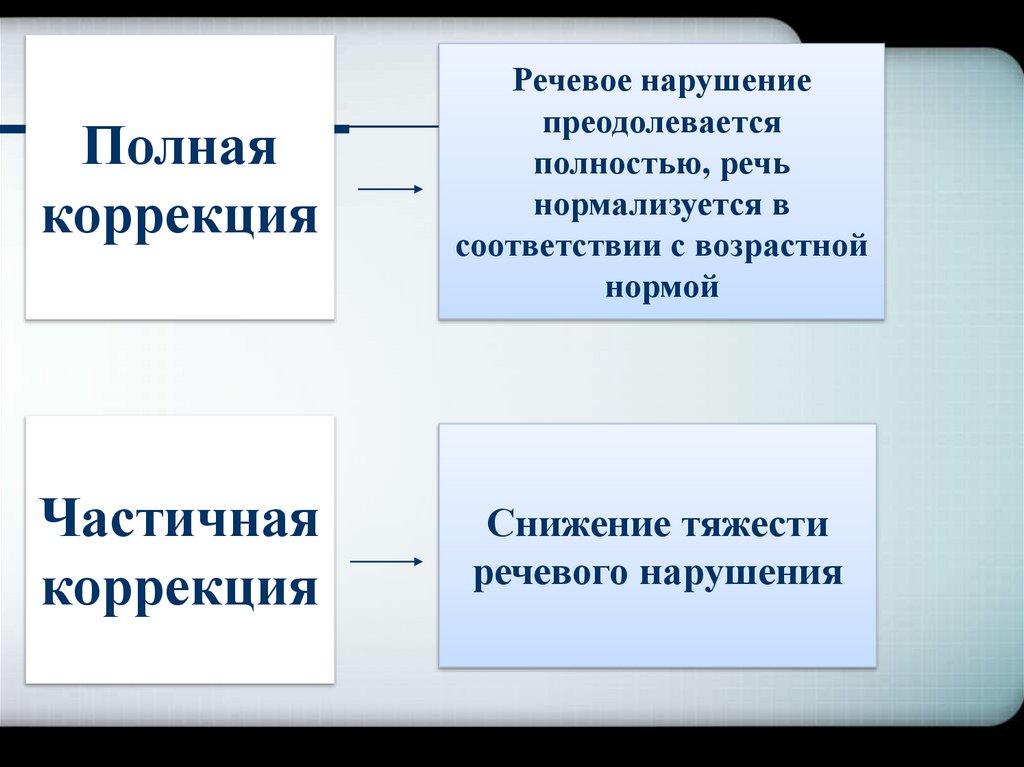 Полная коррекция

Речевое нарушение преодолевается полностью, речь нормализуется в соответствии с возрастной нормой

Частичная коррекция

Снижение тяжести речевого нарушения